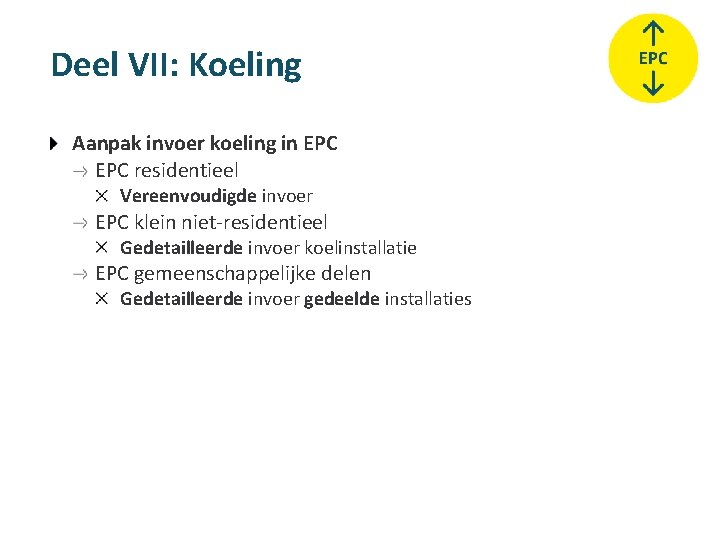 Deel VII: Koeling

EPC

Aanpak invoer koeling in EPC
→ EPC residentieel
× Vereenvoudigde invoer
→ EPC klein niet-residentieel
× Gedetailleerde invoer koelinstallatie
→ EPC gemeenschappelijke delen
× Gedetailleerde invoer gedeelde installaties